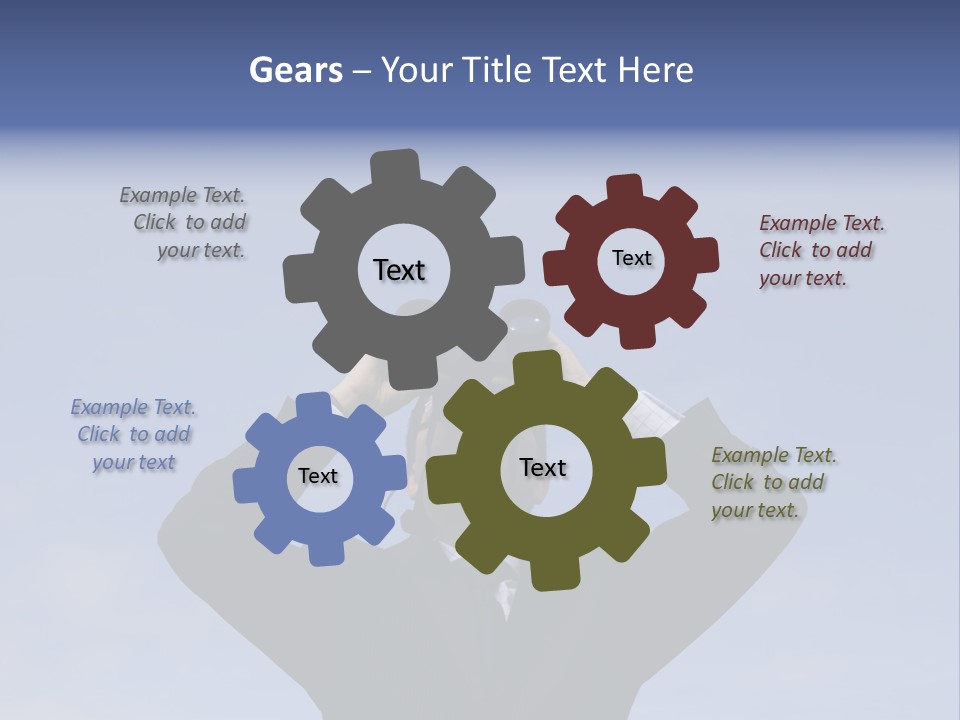 Gears – Your Title Text Here

Example Text. Click to add your text.

Text

Text

Example Text. Click to add your text.

Example Text. Click to add your text

Text

Text

Example Text. Click to add your text.